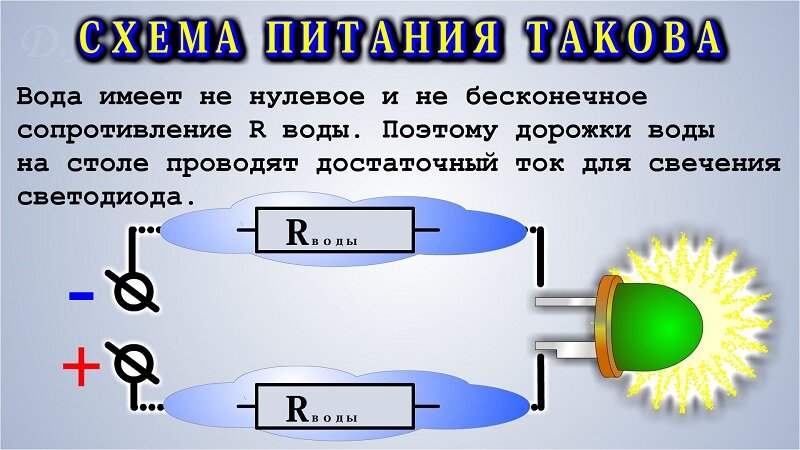 СХЕМА ПИТАНИЯ ТАКОВА

Вода имеет не нулевое и не бесконечное сопротивление R воды. Поэтому дорожки воды на столе проводят достаточный ток для свечения светодиода.

$R_{воды}$

-

+

$R_{воды}$